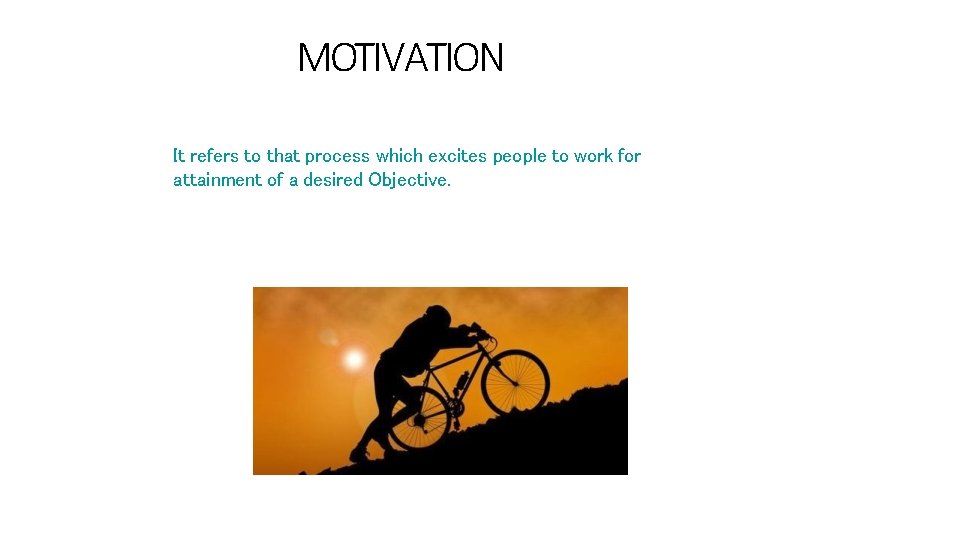 MOTIVATION

It refers to that process which excites people to work for attainment of a desired Objective.